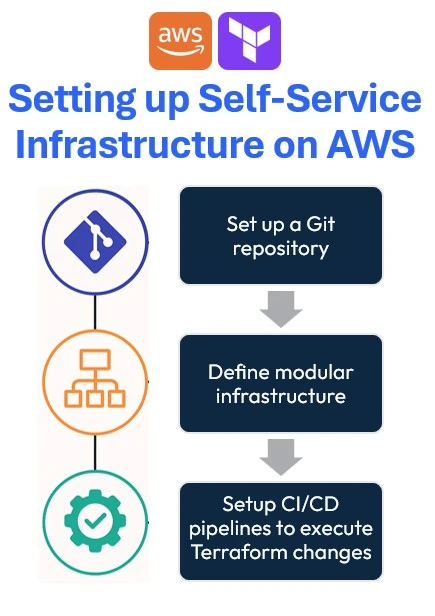 aws

Setting up Self-Service Infrastructure on AWS

Set up a Git repository

Define modular infrastructure

Setup CI/CD pipelines to execute Terraform changes